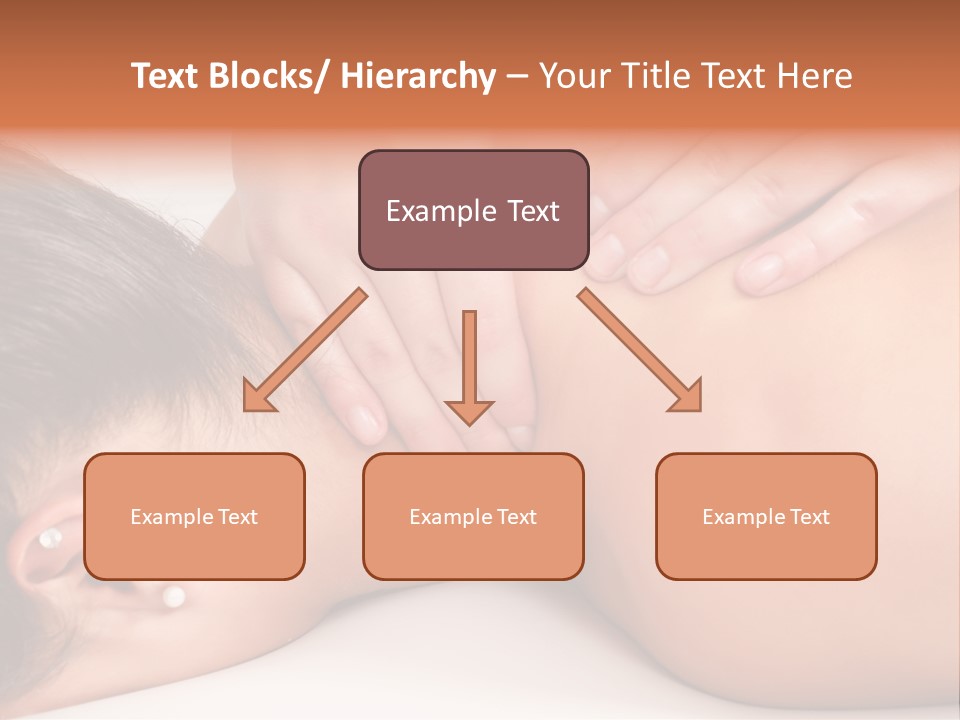 Text Blocks/ Hierarchy – Your Title Text Here

Example Text

Example Text

Example Text

Example Text